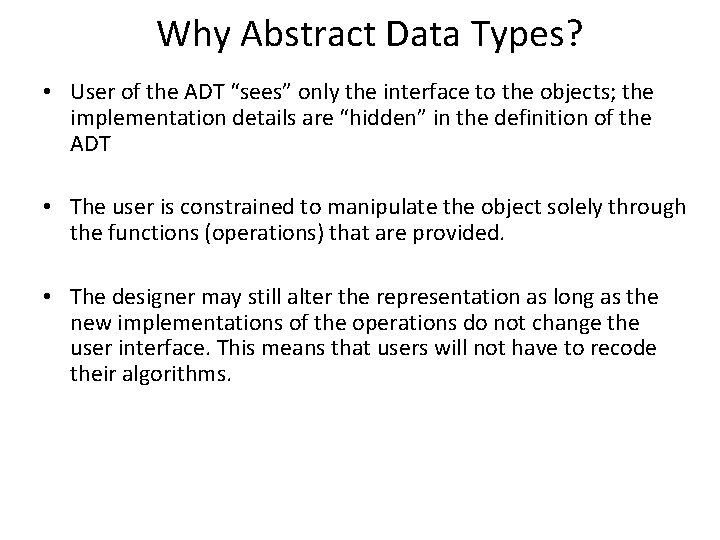 Why Abstract Data Types?

• User of the ADT “sees” only the interface to the objects; the implementation details are “hidden” in the definition of the ADT

• The user is constrained to manipulate the object solely through the functions (operations) that are provided.

• The designer may still alter the representation as long as the new implementations of the operations do not change the user interface. This means that users will not have to recode their algorithms.